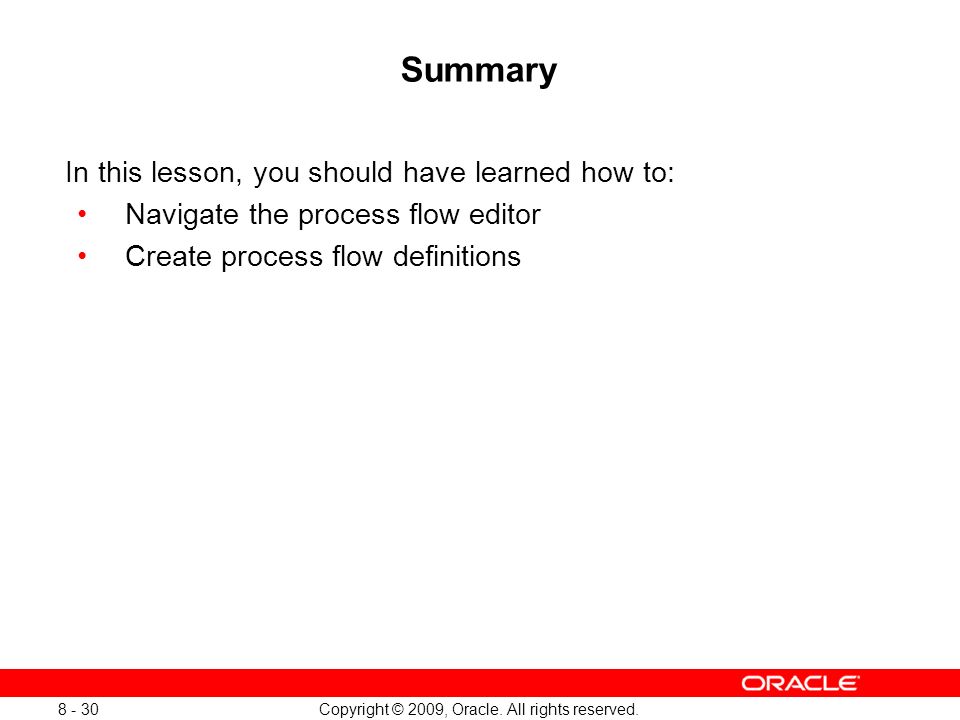 Summary

In this lesson, you should have learned how to:
• Navigate the process flow editor
• Create process flow definitions

ORACLE

8 - 30

Copyright © 2009, Oracle. All rights reserved.